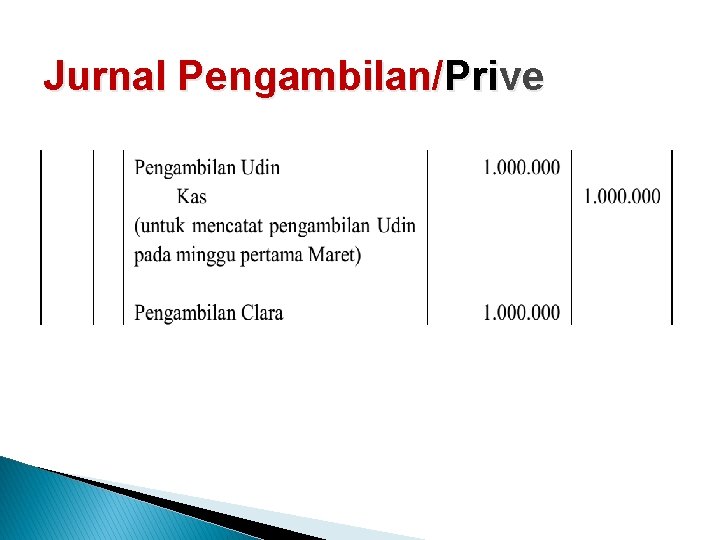 Jurnal Pengambilan/Prive

| | | | | |
|---|---|---|---|---|
| | | Pengambilan Udin | 1.000.000 | |
| | | Kas | | 1.000.000 |
| | | (untuk mencatat pengambilan Udin pada minggu pertama Maret) | | |
| | | Pengambilan Clara | 1.000.000 | |